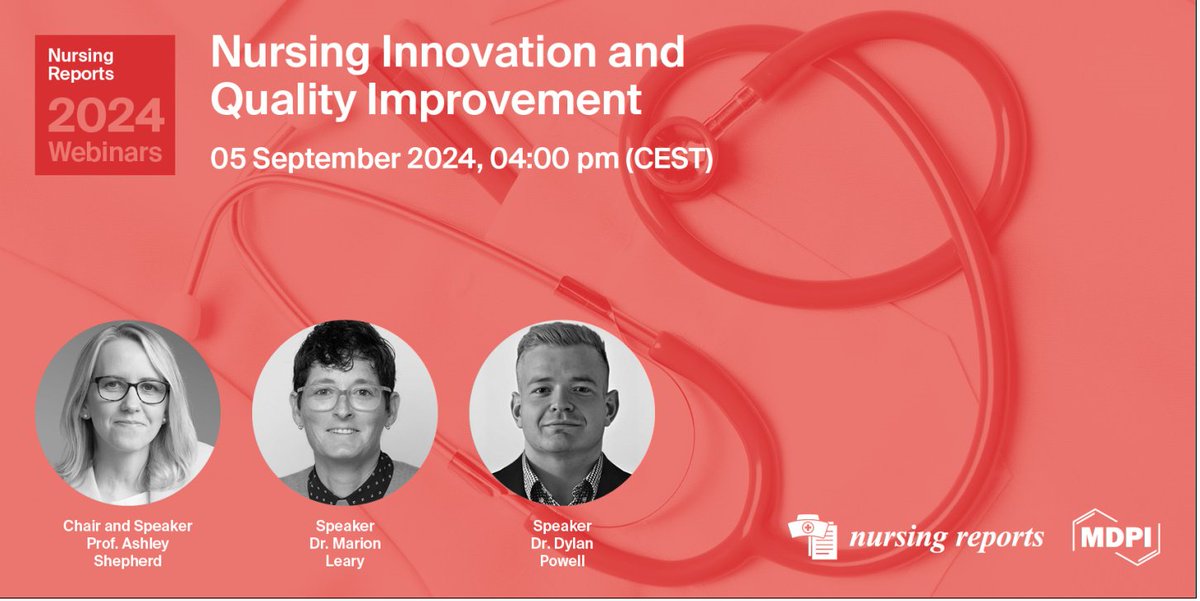 Nursing Reports
2024
Webinars

Nursing Innovation and Quality Improvement

05 September 2024, 04:00 pm (CEST)

Chair and Speaker
Prof. Ashley Shepherd

Speaker
Dr. Marion Leary

Speaker
Dr. Dylan Powell

nursing reports

MDPI